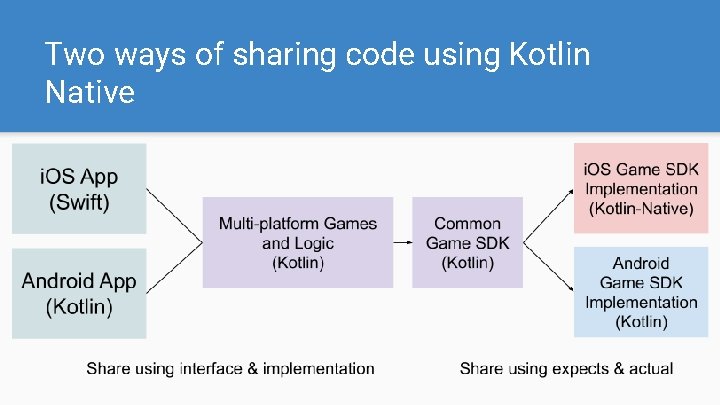 Two ways of sharing code using Kotlin Native

iOS App
(Swift)

Android App
(Kotlin)

Multi-platform Games and Logic
(Kotlin)

Common Game SDK
(Kotlin)

iOS Game SDK Implementation
(Kotlin-Native)

Android Game SDK Implementation
(Kotlin)

Share using interface & implementation

Share using expects & actual